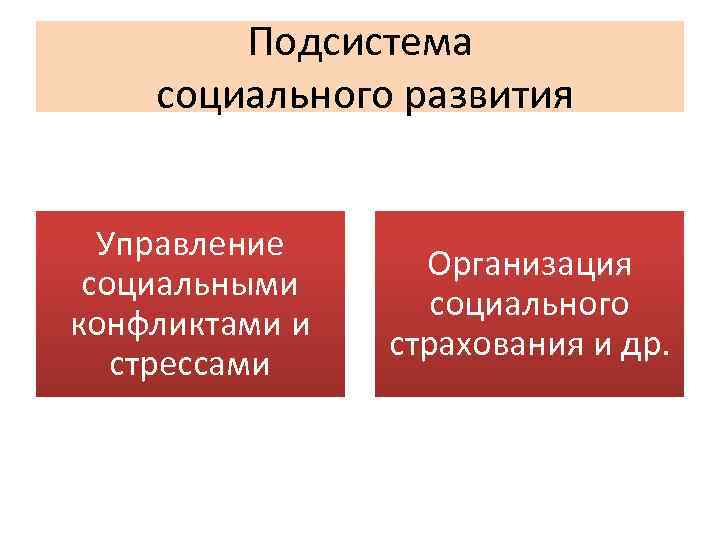 Подсистема социального развития

Управление социальными конфликтами и стрессами

Организация социального страхования и др.